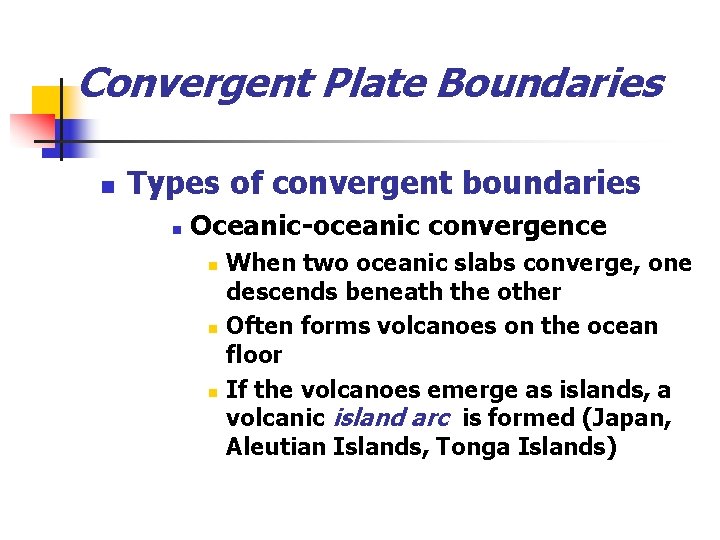 Convergent Plate Boundaries

Types of convergent boundaries

Oceanic-oceanic convergence

When two oceanic slabs converge, one descends beneath the other

Often forms volcanoes on the ocean floor

If the volcanoes emerge as islands, a volcanic island arc is formed (Japan, Aleutian Islands, Tonga Islands)